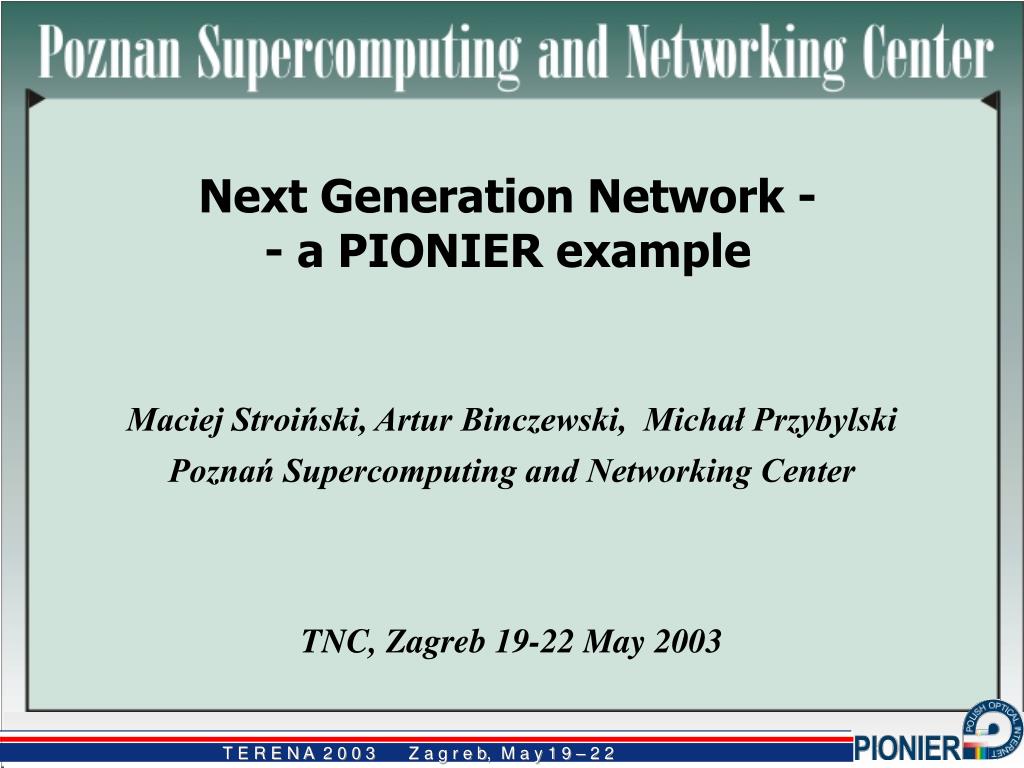 Poznan Supercomputing and Networking Center

Next Generation Network -
- a PIONIER example

Maciej Stroiński, Artur Binczewski, Michał Przybylski
Poznań Supercomputing and Networking Center

TNC, Zagreb 19-22 May 2003

TERENA 2003 Zagreb, May 19 – 22

PIONIER POLISH OPTICAL INTERNET